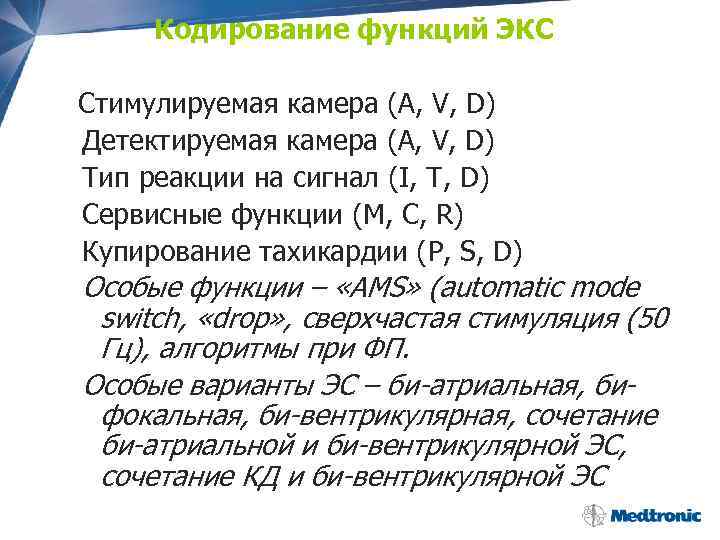 Кодирование функций ЭКС

Стимулируемая камера (A, V, D)
Детектируемая камера (A, V, D)
Тип реакции на сигнал (I, T, D)
Сервисные функции (M, C, R)
Купирование тахикардии (P, S, D)
Особые функции – «AMS» (automatic mode switch, «drop», сверхчастая стимуляция (50 Гц), алгоритмы при ФП.
Особые варианты ЭС – би-атриальная, би-фокальная, би-вентрикулярная, сочетание би-атриальной и би-вентрикулярной ЭС, сочетание КД и би-вентрикулярной ЭС

Medtronic